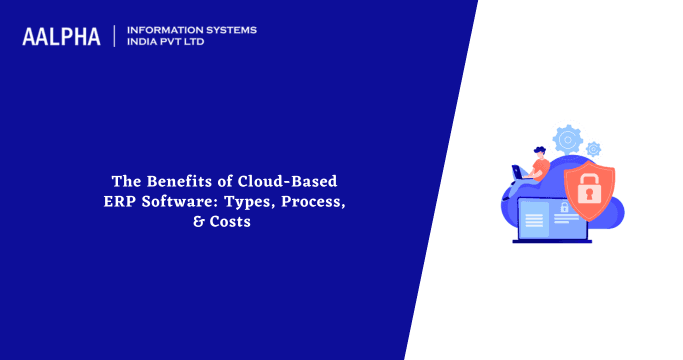 AALPHA | INFORMATION SYSTEMS INDIA PVT LTD

The Benefits of Cloud-Based ERP Software: Types, Process, & Costs